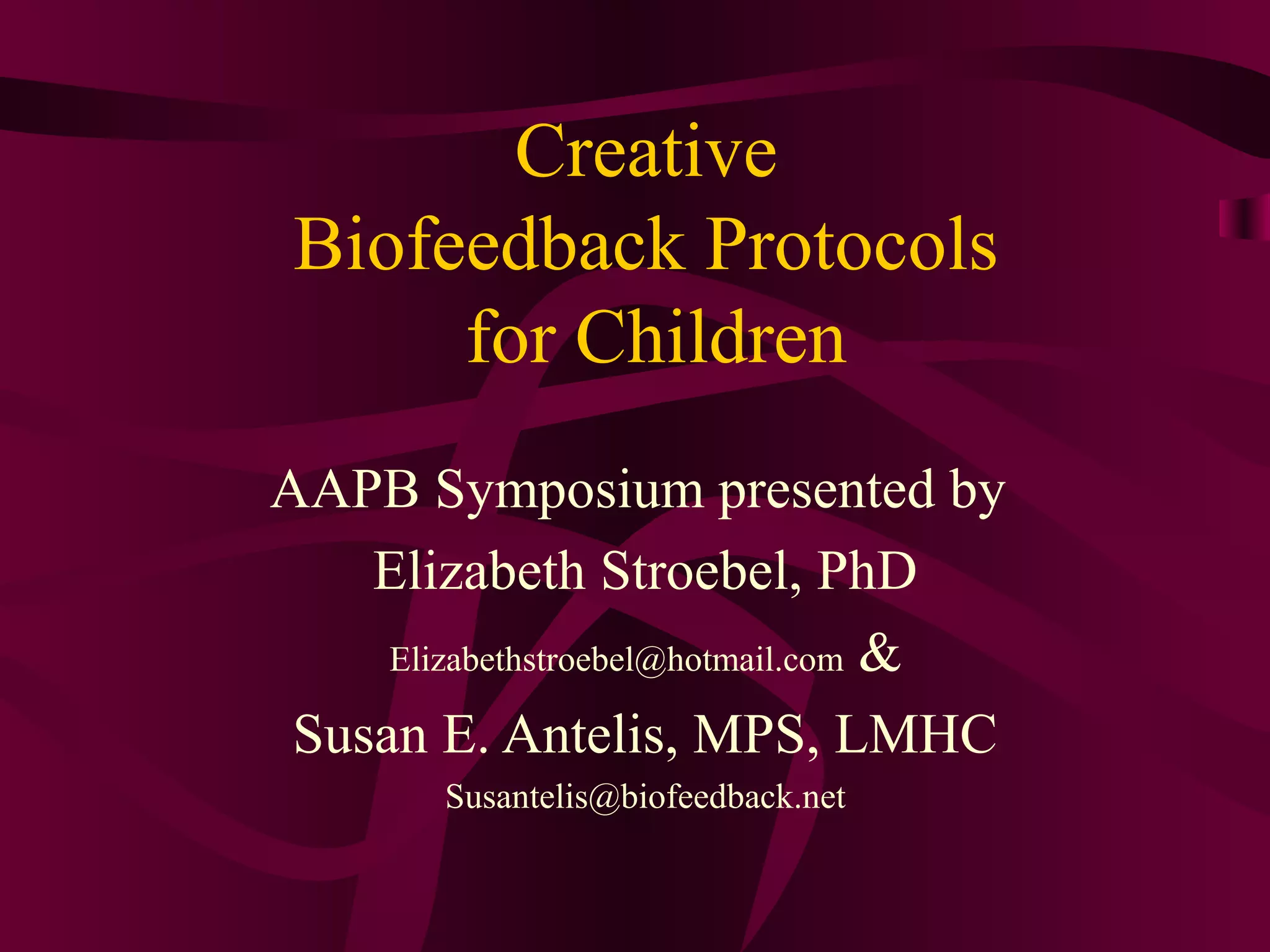 Creative Biofeedback Protocols for Children

AAPB Symposium presented by
Elizabeth Stroebel, PhD
Elizabethstroebel@hotmail.com &
Susan E. Antelis, MPS, LMHC
Susantelis@biofeedback.net